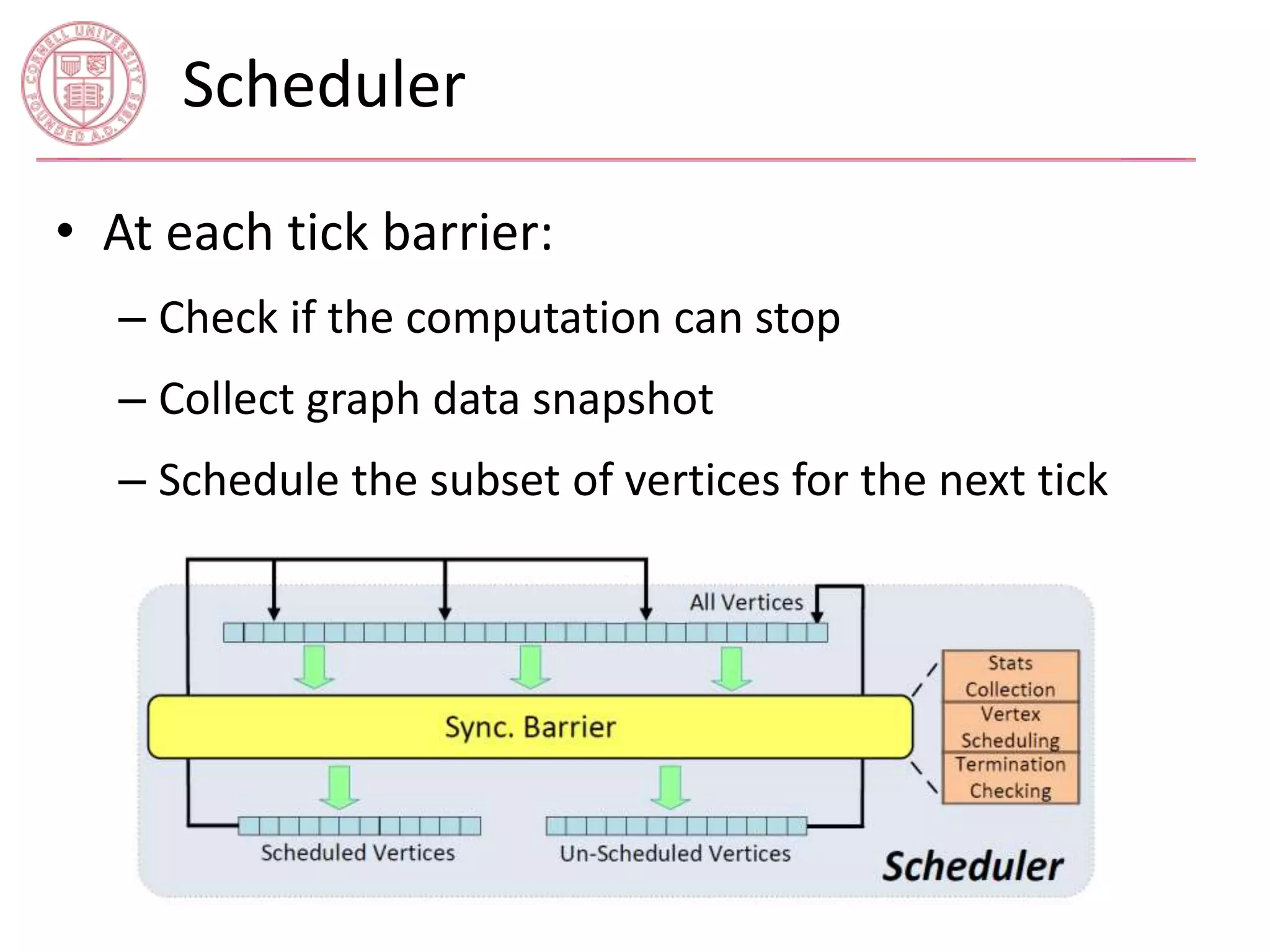 CORNELL UNIVERSITY FOUNDED A.D. 1865

Scheduler

• At each tick barrier:
– Check if the computation can stop
– Collect graph data snapshot
– Schedule the subset of vertices for the next tick

All Vertices

Sync. Barrier

Stats Collection
Vertex Scheduling
Termination Checking

Scheduled Vertices
Un-Scheduled Vertices

Scheduler